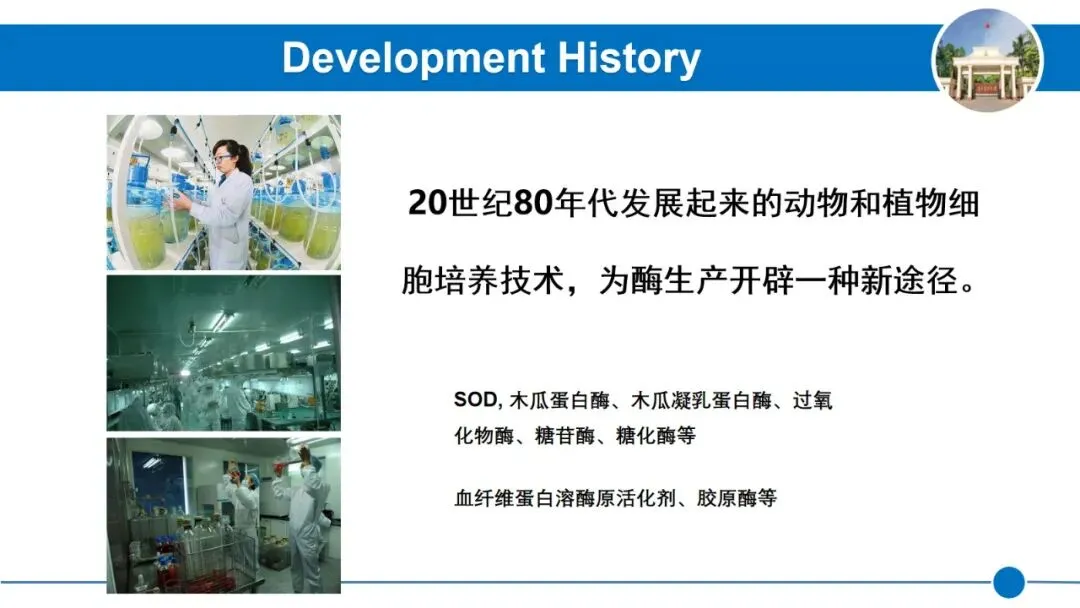 Development History

20世纪80年代发展起来的动物和植物细胞培养技术，为酶生产开辟一种新途径。

SOD, 木瓜蛋白酶、木瓜凝乳蛋白酶、过氧化物酶、糖苷酶、糖化酶等

血纤维蛋白溶酶原活化剂、胶原酶等